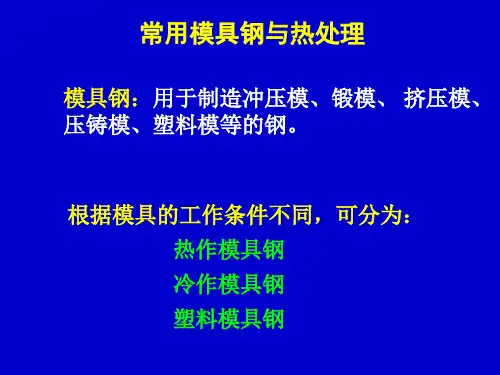 常用模具钢与热处理

模具钢：用于制造冲压模、锻模、 挤压模、压铸模、塑料模等的钢。

根据模具的工作条件不同，可分为：

热作模具钢

冷作模具钢

塑料模具钢